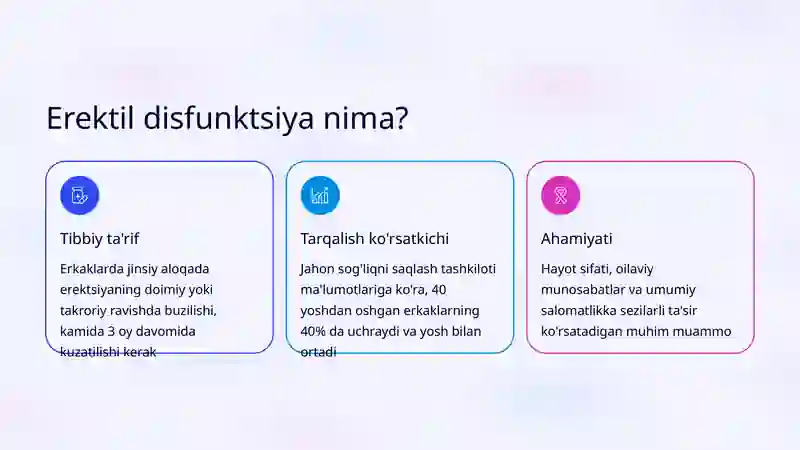 Erektil disfunktsiya nima?

Tibbiy ta'rif

Erkaklarda jinsiy aloqada erektsiyaning doimiy yoki takroriy ravishda buzilishi, kamida 3 oy davomida kuzatilishi kerak

Tarqalish ko'rsatkichi

Jahon sog'liqni saqlash tashkiloti ma'lumotlariga ko'ra, 40 yoshdan oshgan erkaklarning 40% da uchraydi va yosh bilan ortadi

Ahamiyati

Hayot sifati, oilaviy munosabatlar va umumiy salomatlikka sezilarli ta'sir ko'rsatadigan muhim muammo